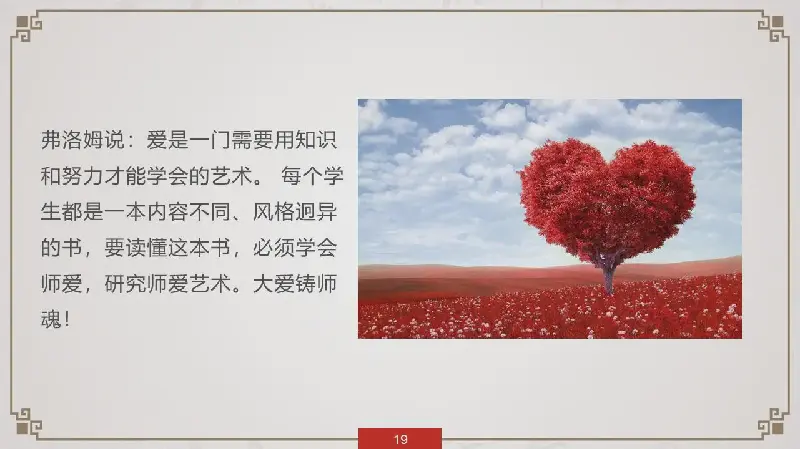 弗洛姆说：爱是一门需要用知识和努力才能学会的艺术。 每个学生都是一本内容不同、风格迥异的书，要读懂这本书，必须学会师爱，研究师爱艺术。大爱铸师魂！

19